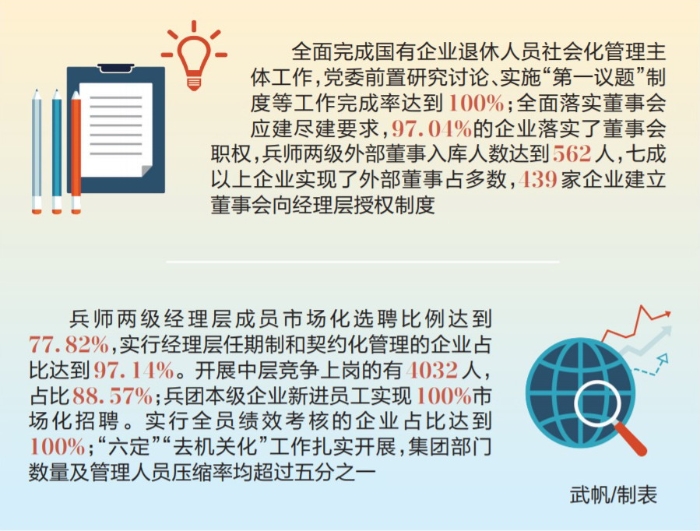 全面完成国有企业退休人员社会化管理主体工作，党委前置研究讨论、实施“第一议题”制度等工作完成率达到100%；全面落实董事会应建尽建要求，97.04%的企业落实了董事会职权，兵师两级外部董事入库人数达到562人，七成以上企业实现了外部董事占多数，439家企业建立董事会向经理层授权制度

兵师两级经理层成员市场化选聘比例达到77.82%，实行经理层任期制和契约化管理的企业占比达到97.14%。开展中层竞争上岗的有4032人，占比88.57%；兵团本级企业新进员工实现100%市场化招聘。实行全员绩效考核的企业占比达到100%；“六定”“去机关化”工作扎实开展，集团部门数量及管理人员压缩率均超过五分之一

武帆/制表